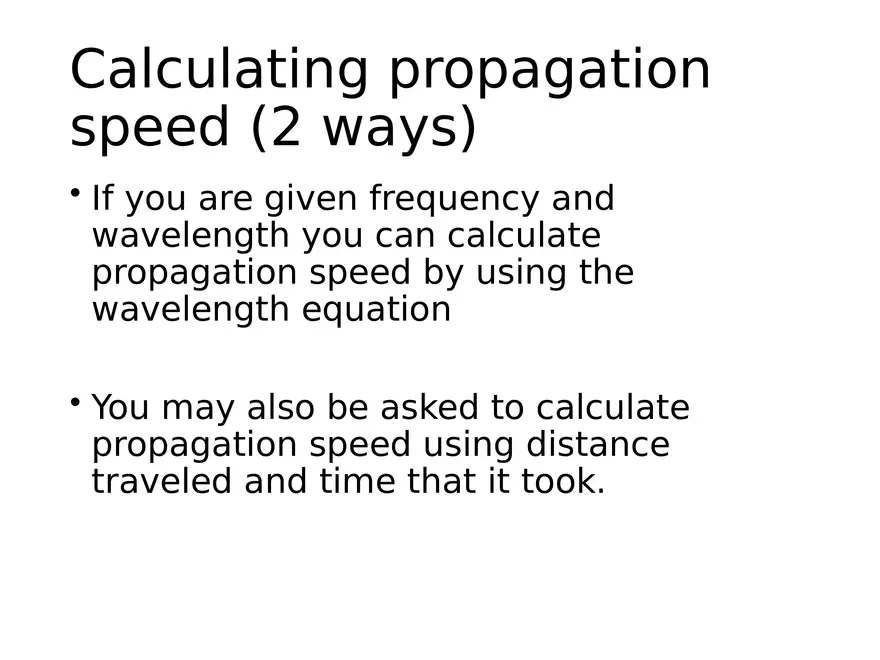 Calculating propagation speed (2 ways)

• If you are given frequency and wavelength you can calculate propagation speed by using the wavelength equation

• You may also be asked to calculate propagation speed using distance traveled and time that it took.